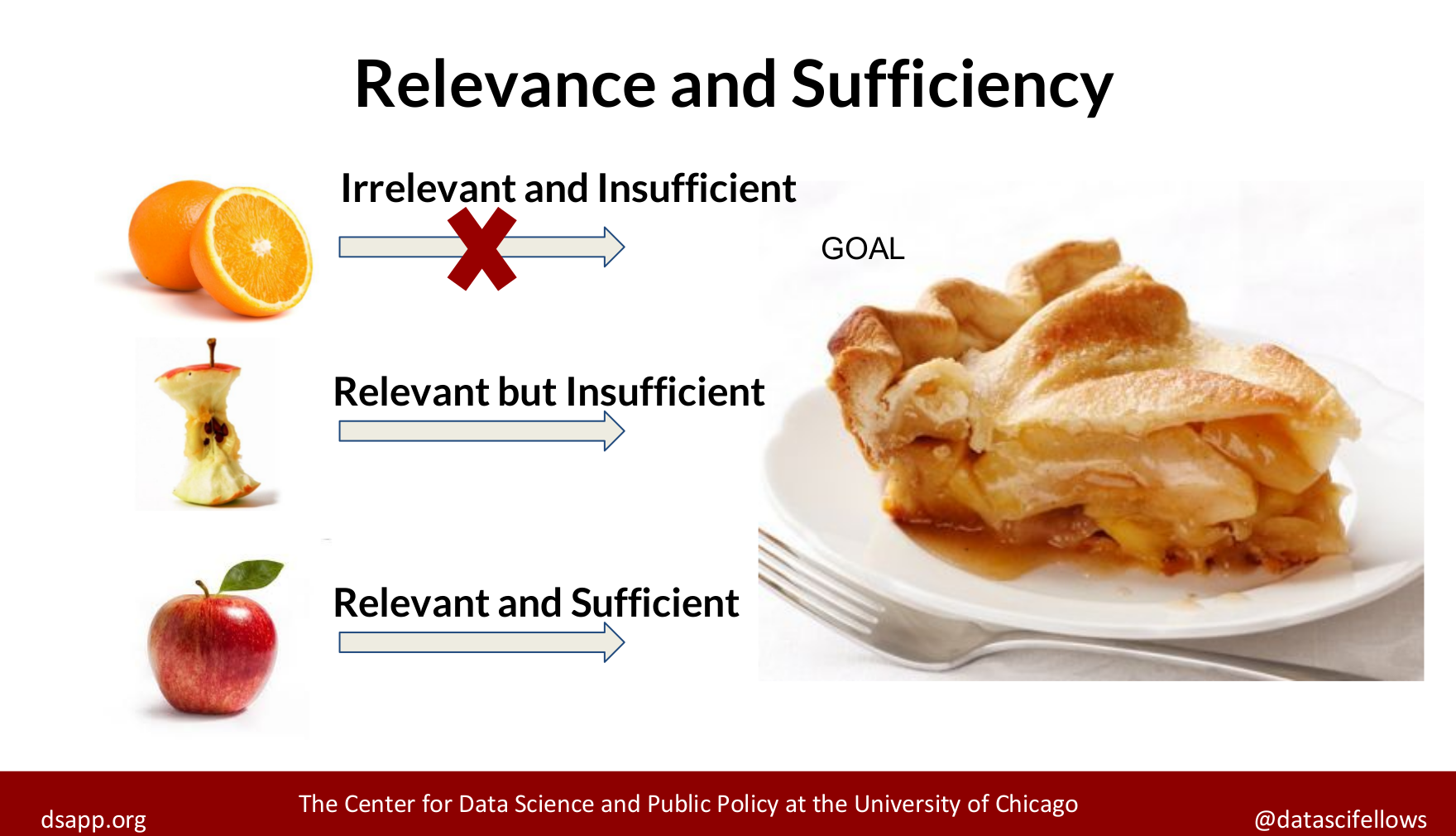 Relevance and Sufficiency

Irrelevant and Insufficient

GOAL

Relevant but Insufficient

Relevant and Sufficient

dsapp.org

The Center for Data Science and Public Policy at the University of Chicago

@datascifellows